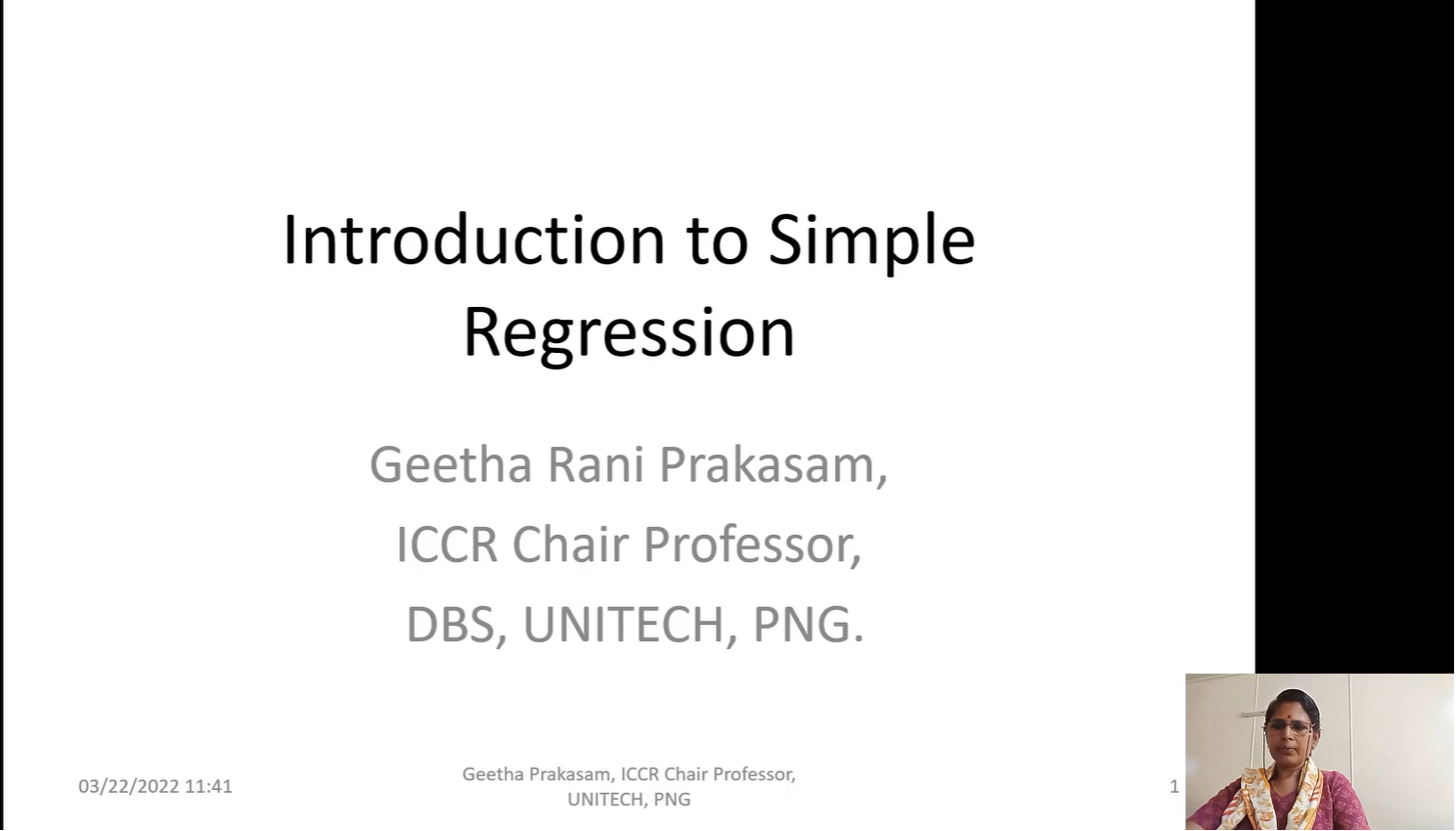 Introduction to Simple Regression

Geetha Rani Prakasam,

ICCR Chair Professor,

DBS, UNITECH, PNG.

03/22/2022 11:41

Geetha Prakasam, ICCR Chair Professor, UNITECH, PNG

1